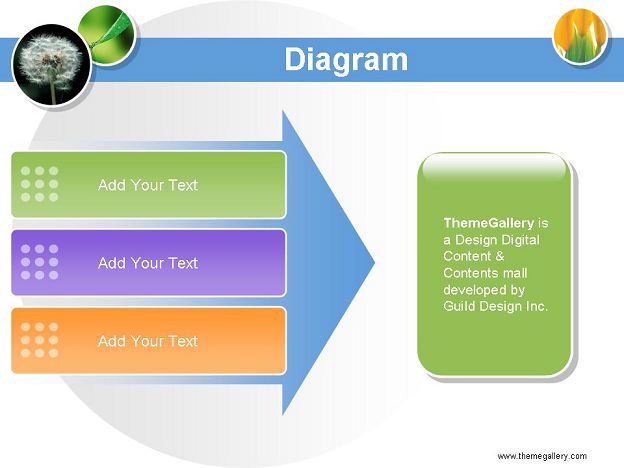 Diagram

Add Your Text

Add Your Text

Add Your Text

ThemeGallery is a Design Digital Content & Contents mall developed by Guild Design Inc.

www.themegallery.com